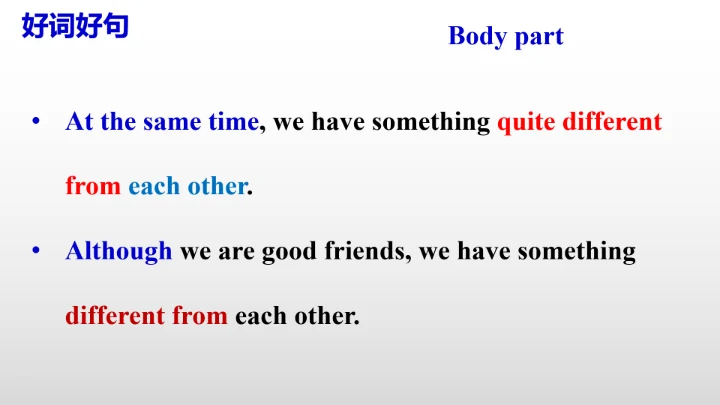 好词好句

Body part

• At the same time, we have something quite different from each other.

• Although we are good friends, we have something different from each other.